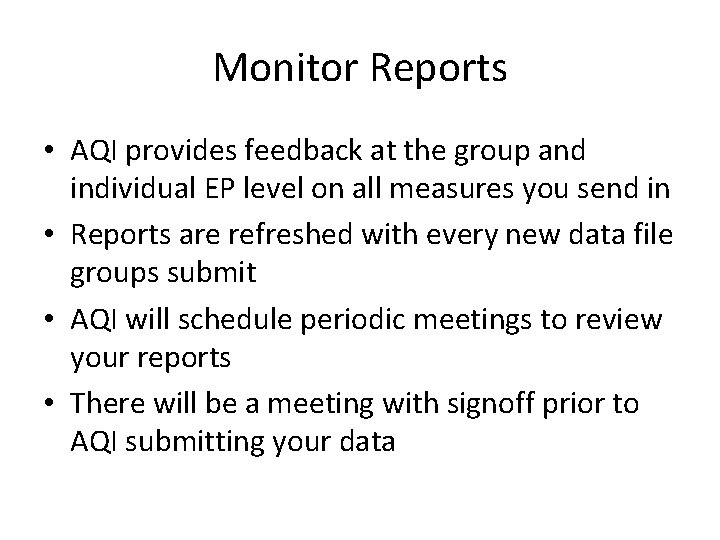 Monitor Reports

• AQI provides feedback at the group and individual EP level on all measures you send in
• Reports are refreshed with every new data file groups submit
• AQI will schedule periodic meetings to review your reports
• There will be a meeting with signoff prior to AQI submitting your data